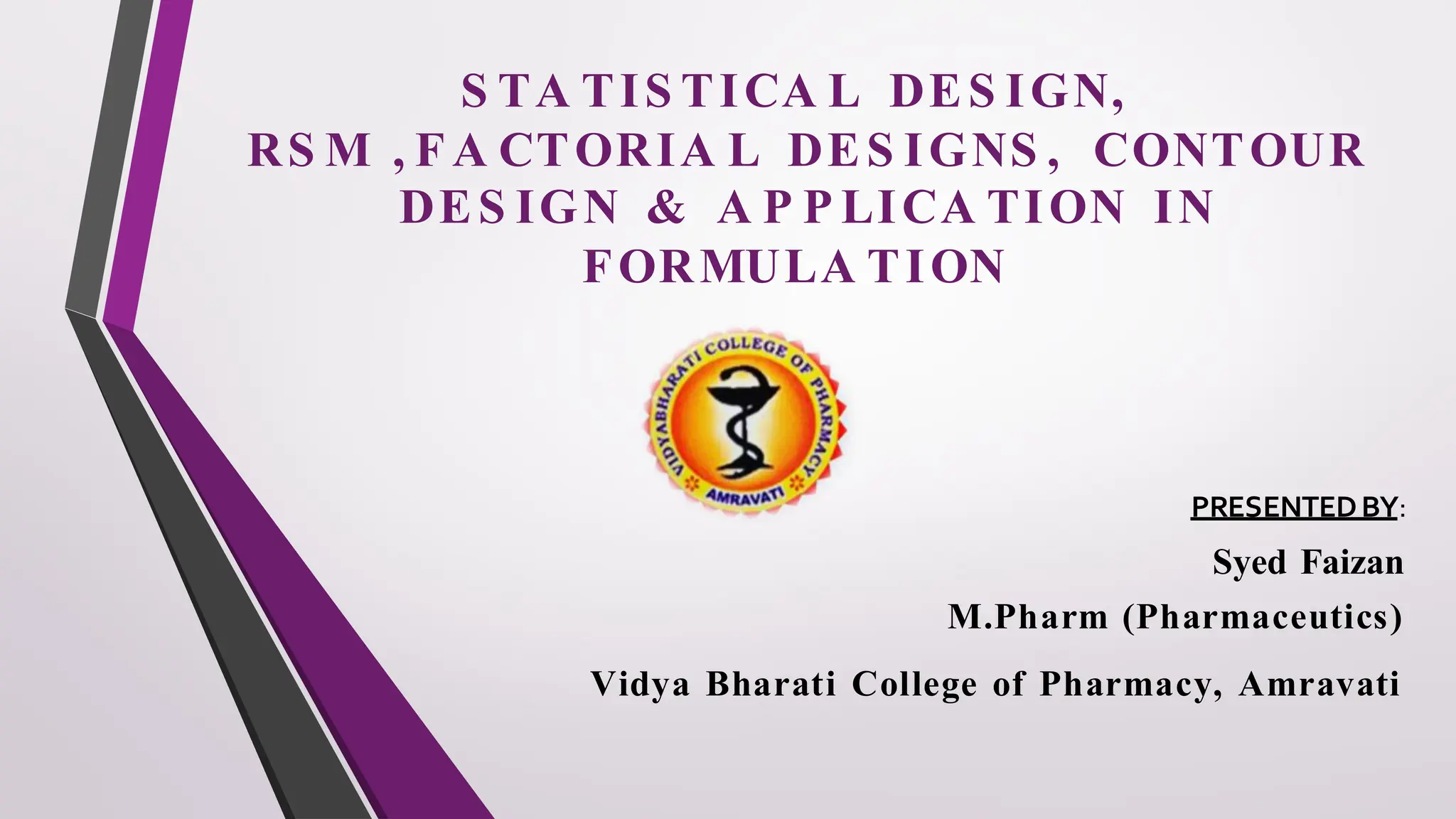 STATISTICAL DESIGN, RSM ,FACTORIAL DESIGNS, CONTOUR DESIGN & APPLICATION IN FORMULATION

VIDYABHARATI COLLEGE OF PHARMACY
AMRAVATI

PRESENTED BY:

Syed Faizan

M.Pharm (Pharmaceutics)

Vidya Bharati College of Pharmacy, Amravati